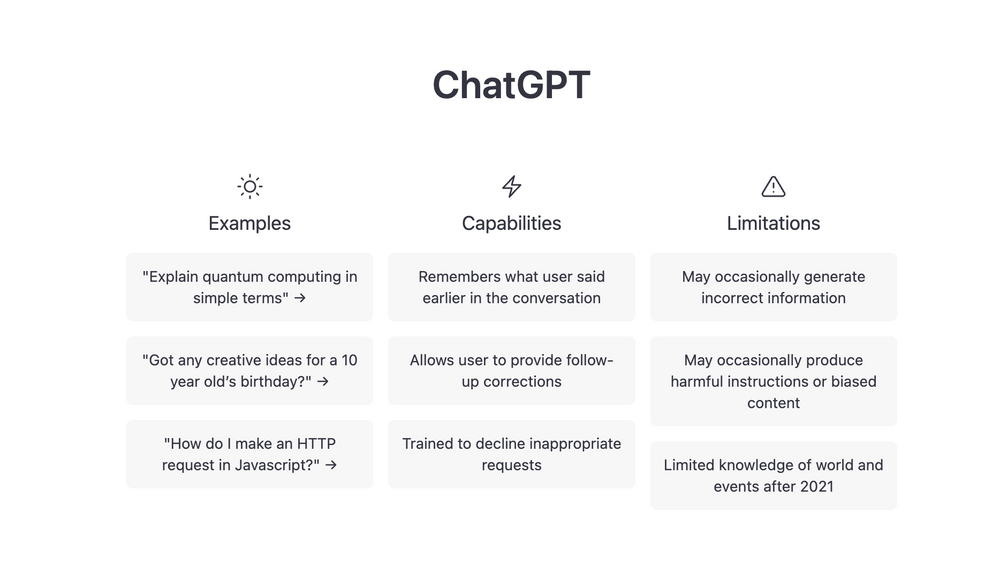 ChatGPT

Examples

"Explain quantum computing in simple terms" →

"Got any creative ideas for a 10 year old's birthday?" →

"How do I make an HTTP request in Javascript?" →

Capabilities

Remembers what user said earlier in the conversation

Allows user to provide follow-up corrections

Trained to decline inappropriate requests

Limitations

May occasionally generate incorrect information

May occasionally produce harmful instructions or biased content

Limited knowledge of world and events after 2021